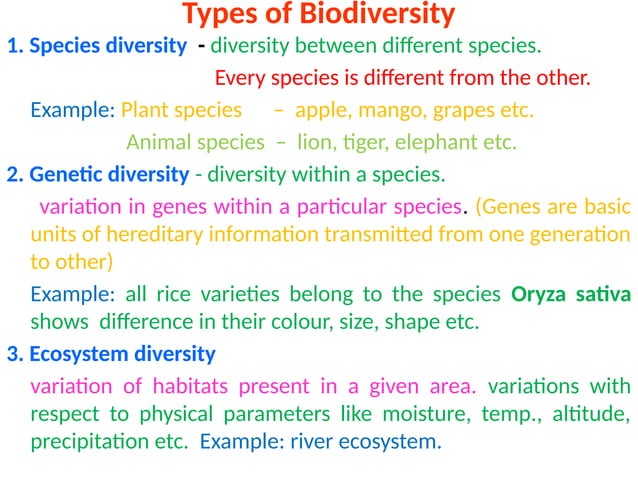 Types of Biodiversity

1. Species diversity - diversity between different species.

Every species is different from the other.

Example: Plant species – apple, mango, grapes etc.

Animal species – lion, tiger, elephant etc.

2. Genetic diversity - diversity within a species.

variation in genes within a particular species. (Genes are basic units of hereditary information transmitted from one generation to other)

Example: all rice varieties belong to the species Oryza sativa shows difference in their colour, size, shape etc.

3. Ecosystem diversity

variation of habitats present in a given area. variations with respect to physical parameters like moisture, temp., altitude, precipitation etc. Example: river ecosystem.